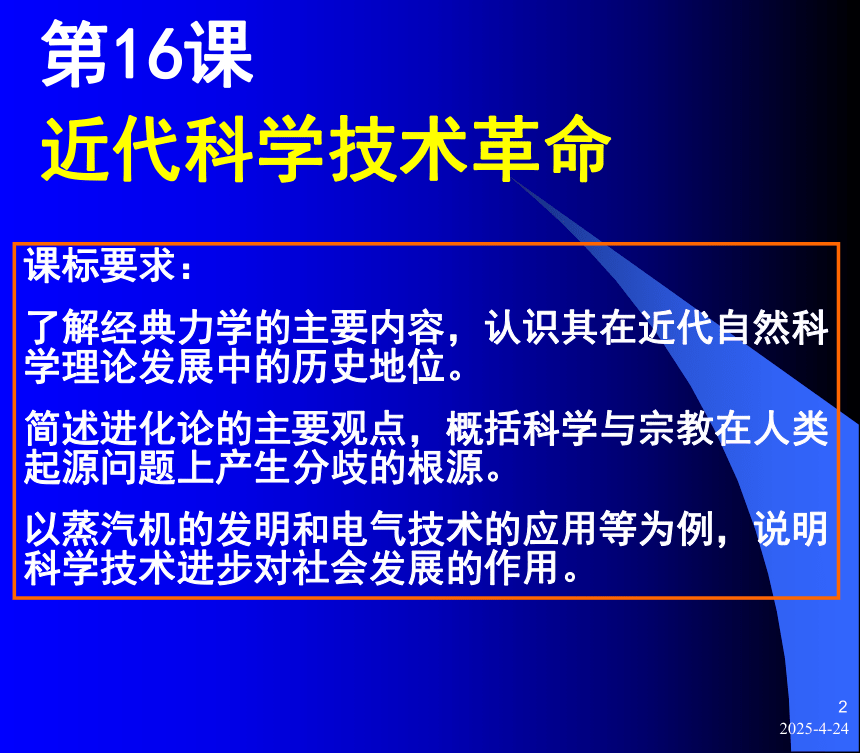 第16课
近代科学技术革命

课标要求：

了解经典力学的主要内容，认识其在近代自然科学理论发展中的历史地位。

简述进化论的主要观点，概括科学与宗教在人类起源问题上产生分歧的根源。

以蒸汽机的发明和电气技术的应用等为例，说明科学技术进步对社会发展的作用。

2
2025-4-24